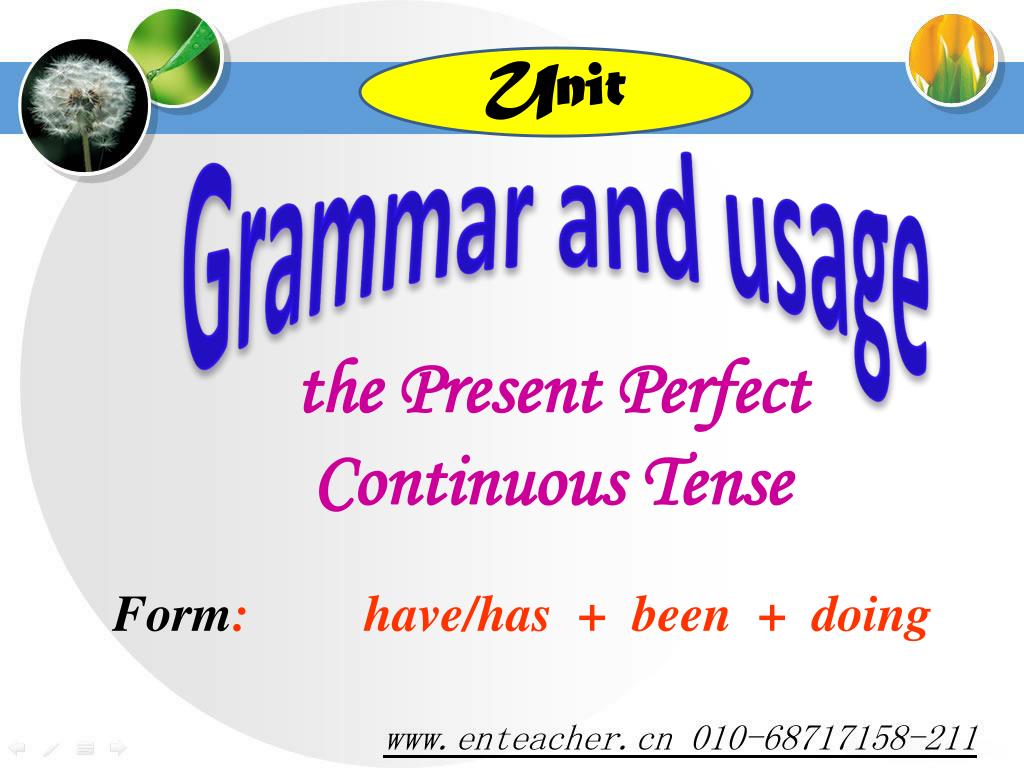 Unit

Grammar and usage

the Present Perfect Continuous Tense

Form: have/has + been + doing

www.enteacher.cn 010-68717158-211